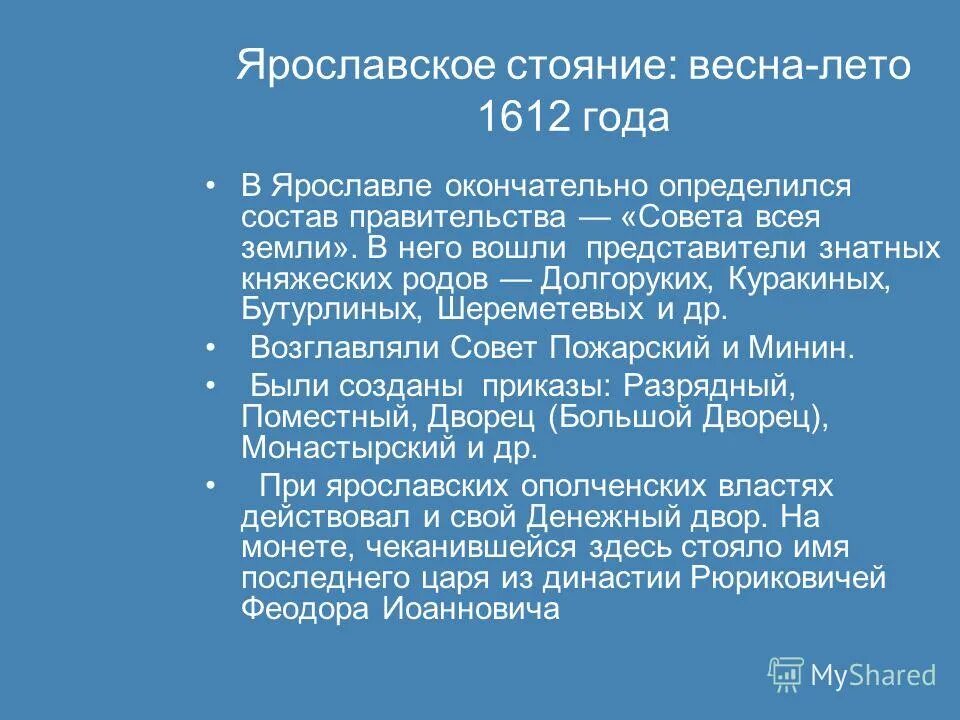 Ярославское стояние: весна-лето 1612 года

• В Ярославле окончательно определился состав правительства — «Совета всея земли». В него вошли представители знатных княжеских родов — Долгоруких, Куракиных, Бутурлиных, Шереметевых и др.

• Возглавляли Совет Пожарский и Минин.

• Были созданы приказы: Разрядный, Поместный, Дворец (Большой Дворец), Монастырский и др.

• При ярославских ополченских властях действовал и свой Денежный двор. На монете, чеканившейся здесь стояло имя последнего царя из династии Рюриковичей Феодора Иоанновича

MyShared